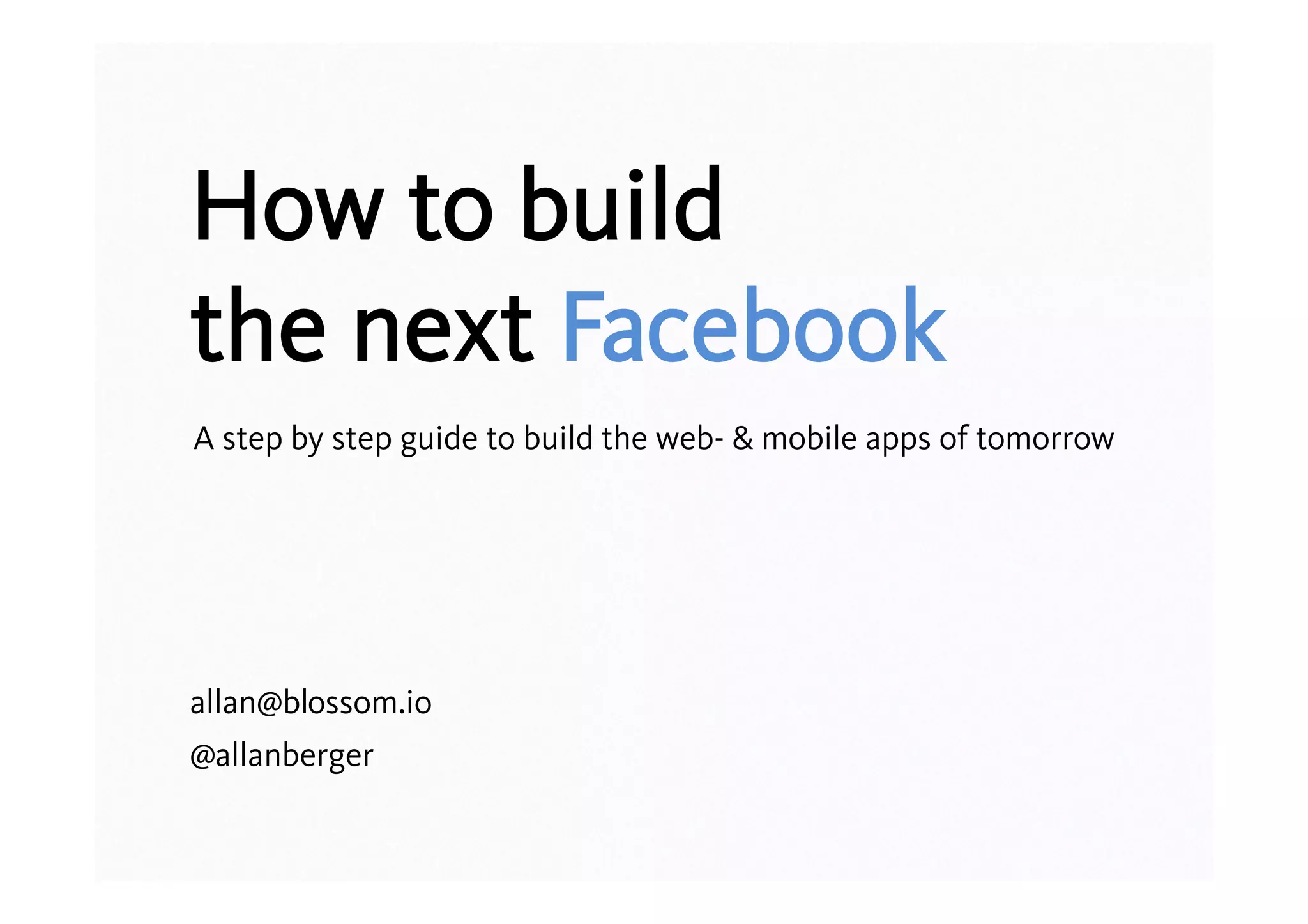 How to build
the next Facebook

A step by step guide to build the web- & mobile apps of tomorrow

allan@blossom.io
@allanberger